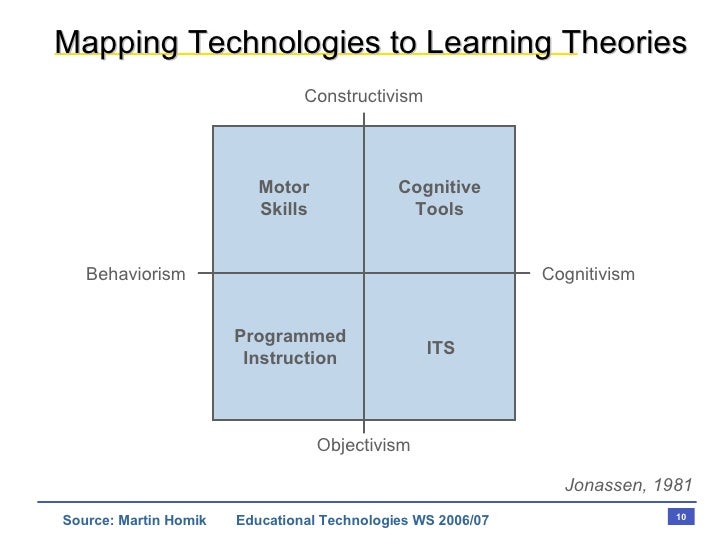 Mapping Technologies to Learning Theories

Constructivism

Motor Skills

Cognitive Tools

Behaviorism

Cognitivism

Programmed Instruction

ITS

Objectivism

Jonassen, 1981

Source: Martin Homik    Educational Technologies WS 2006/07

10